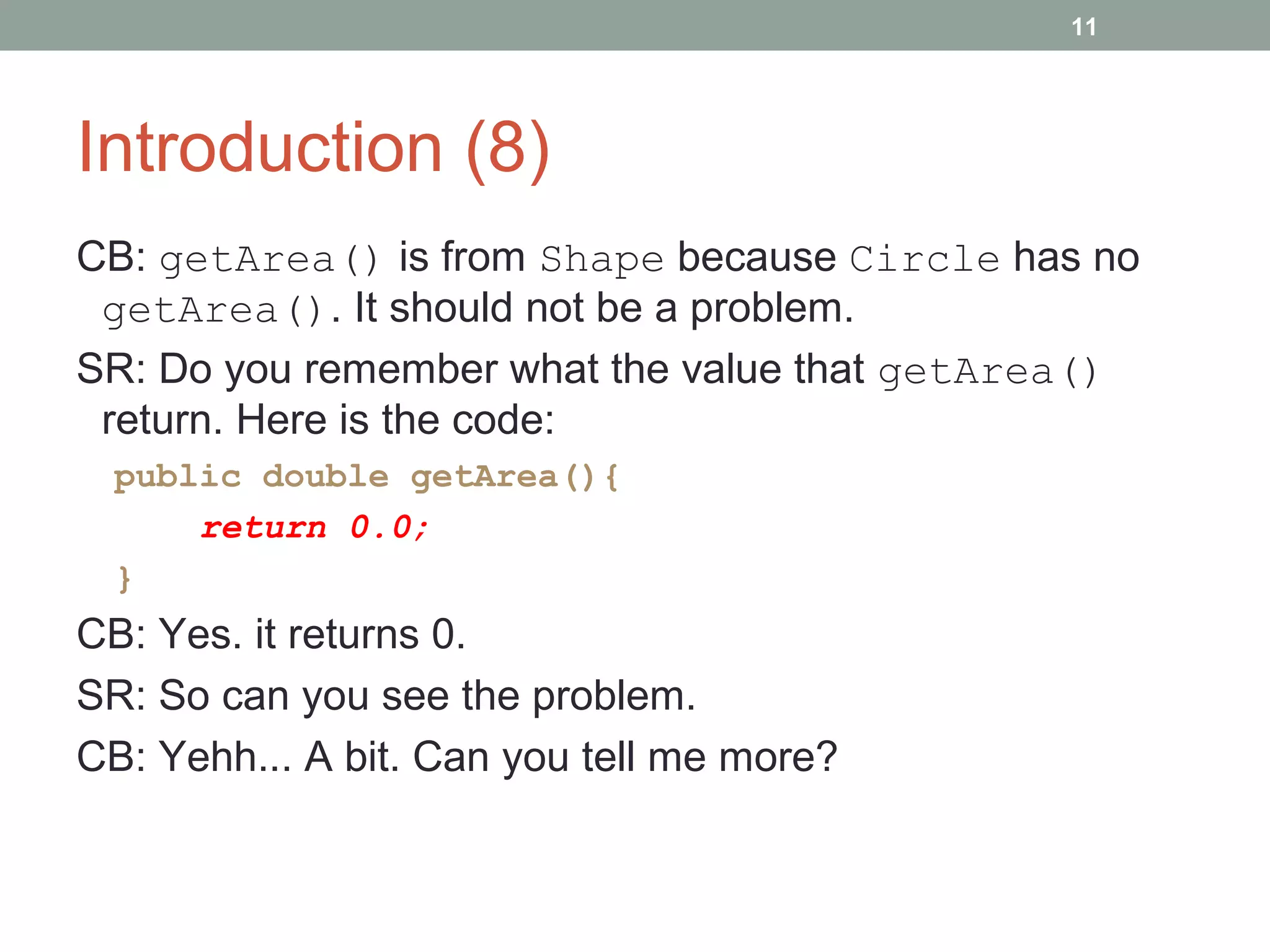 11

Introduction (8)

CB: getArea() is from Shape because Circle has no getArea(). It should not be a problem.

SR: Do you remember what the value that getArea() return. Here is the code:

public double getArea(){
    return 0.0;
}

CB: Yes. it returns 0.

SR: So can you see the problem.

CB: Yehh... A bit. Can you tell me more?